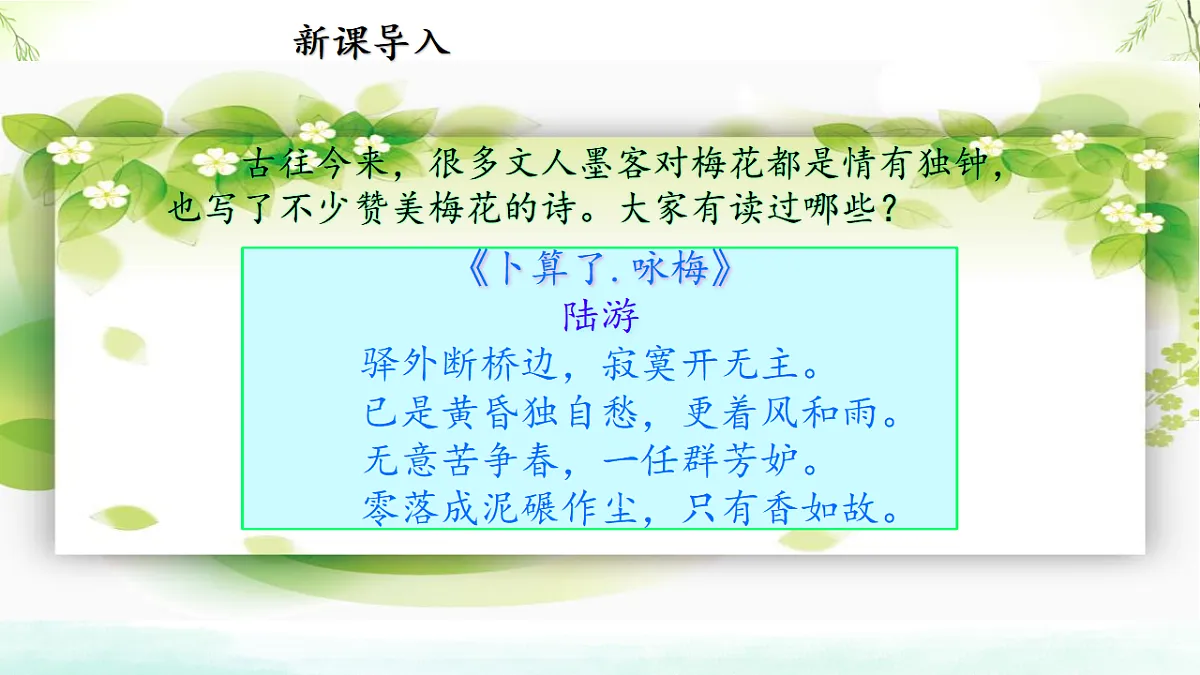 新课导入

古往今来，很多文人墨客对梅花都是情有独钟，也写了不少赞美梅花的诗。大家有读过哪些？

《卜算了.咏梅》
陆游
驿外断桥边，寂寞开无主。
已是黄昏独自愁，更着风和雨。
无意苦争春，一任群芳妒。
零落成泥碾作尘，只有香如故。